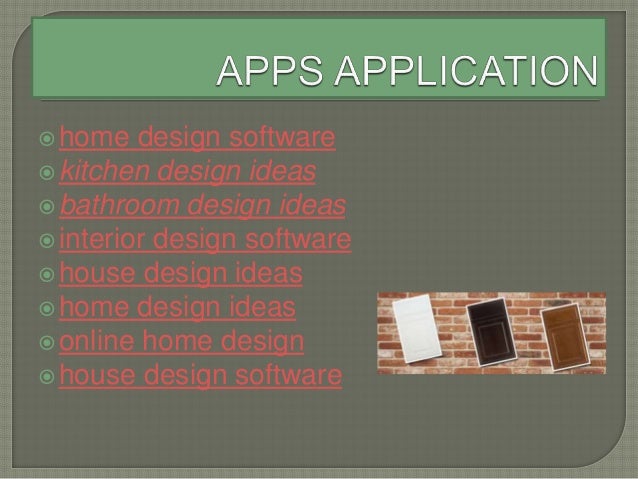 APPS APPLICATION

home design software
kitchen design ideas
bathroom design ideas
interior design software
house design ideas
home design ideas
online home design
house design software